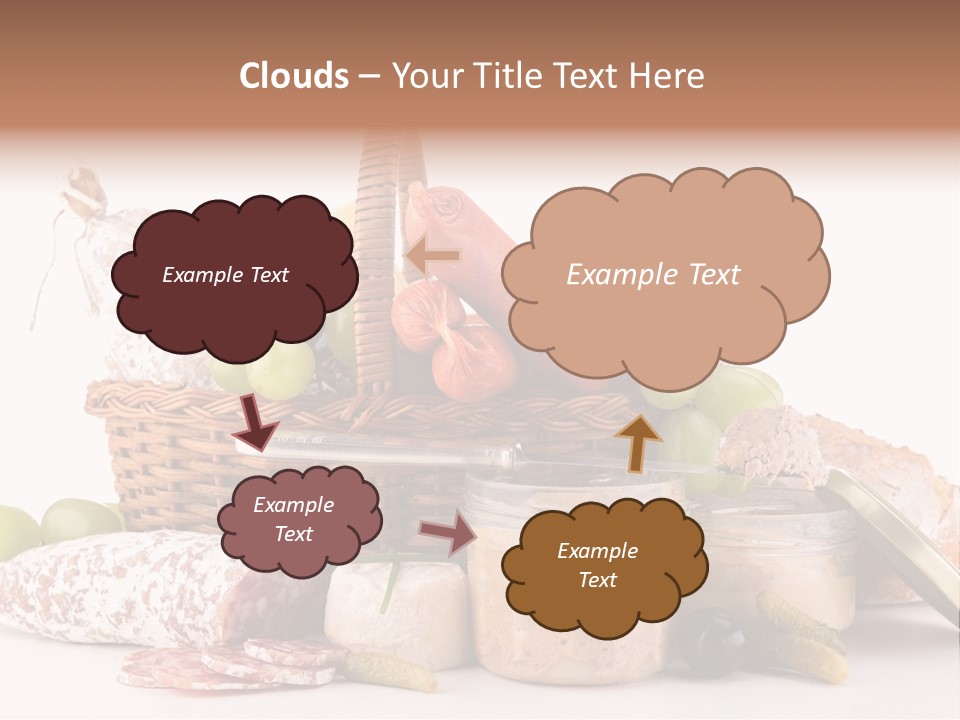 Clouds – Your Title Text Here

Example Text

Example Text

Example Text

Example Text